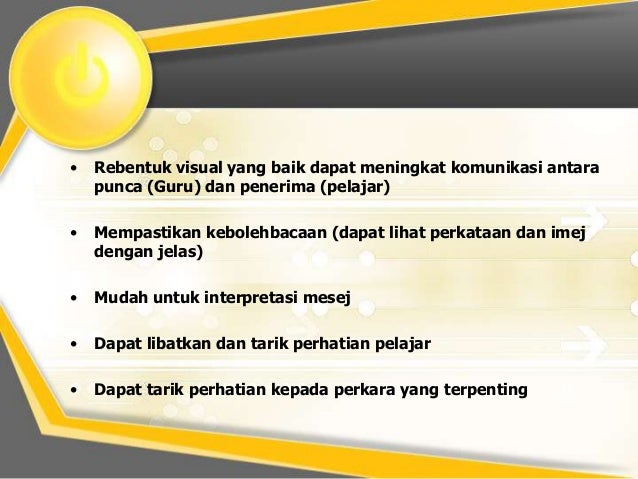 • Rebentuk visual yang baik dapat meningkat komunikasi antara punca (Guru) dan penerima (pelajar)

• Mempastikan kebolehbacaan (dapat lihat perkataan dan imej dengan jelas)

• Mudah untuk interpretasi mesej

• Dapat libatkan dan tarik perhatian pelajar

• Dapat tarik perhatian kepada perkara yang terpenting